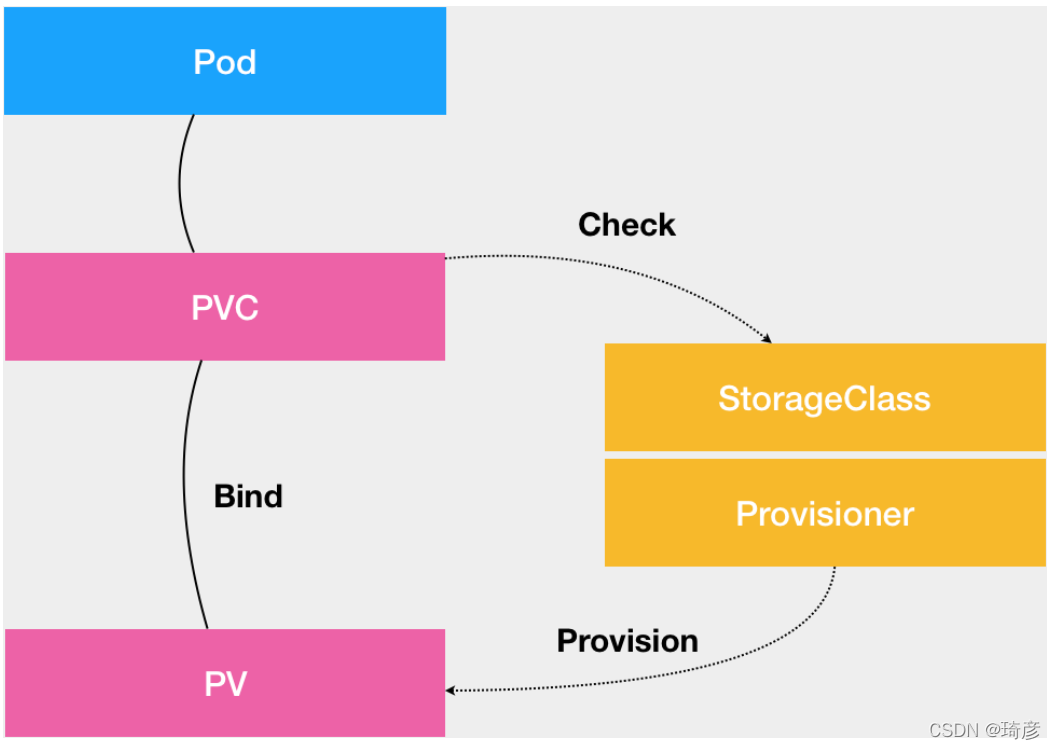 Pod

Check

PVC

StorageClass

Bind

Provisioner

Provision

PV

CSDN @琦彦